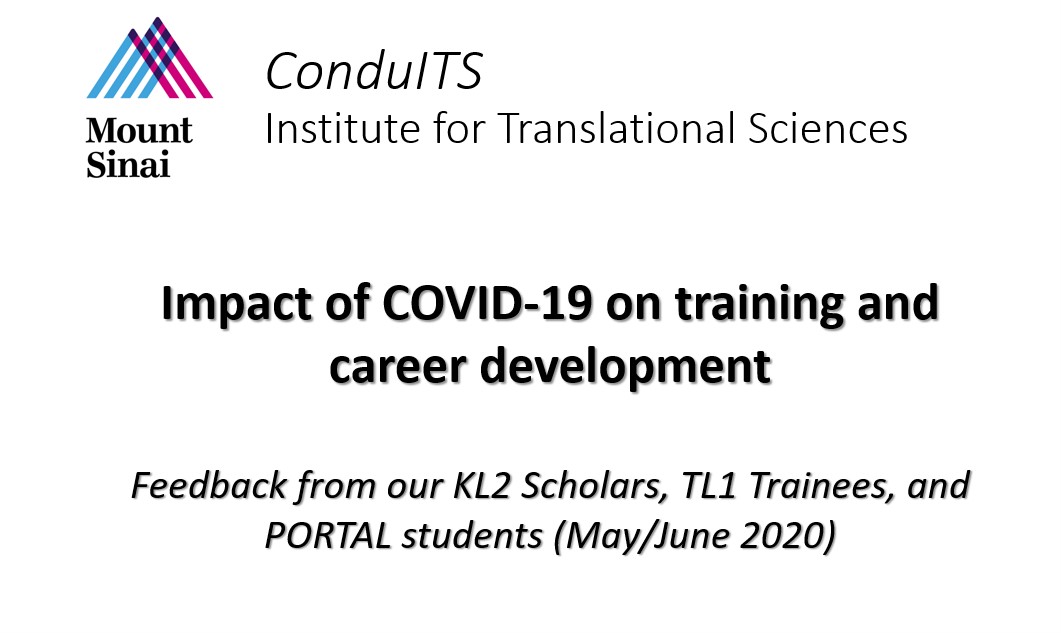 Mount Sinai

ConduITS
Institute for Translational Sciences

Impact of COVID-19 on training and career development

Feedback from our KL2 Scholars, TL1 Trainees, and PORTAL students (May/June 2020)